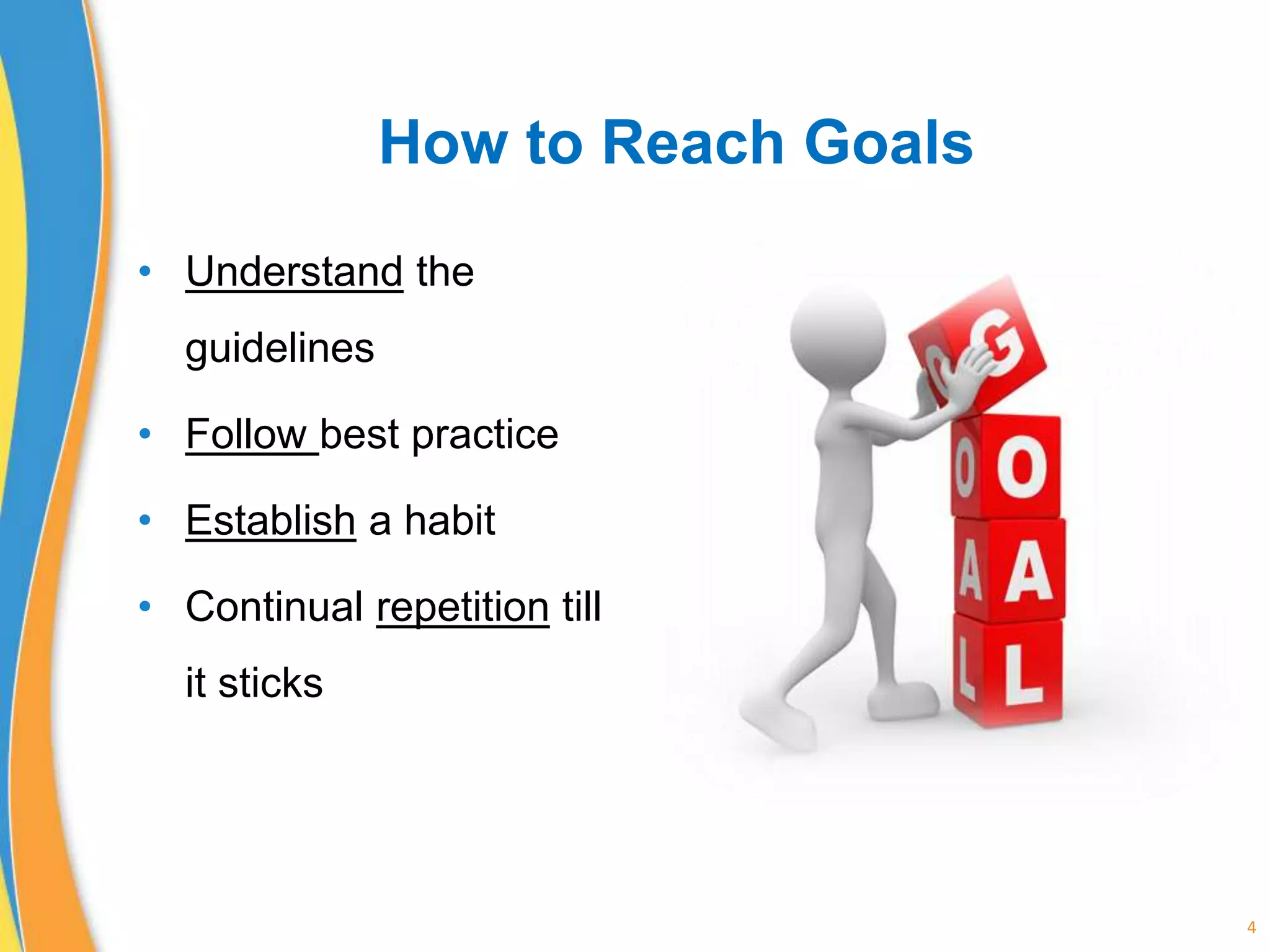 How to Reach Goals

• Understand the guidelines
• Follow best practice
• Establish a habit
• Continual repetition till it sticks

G
O
A
L

4